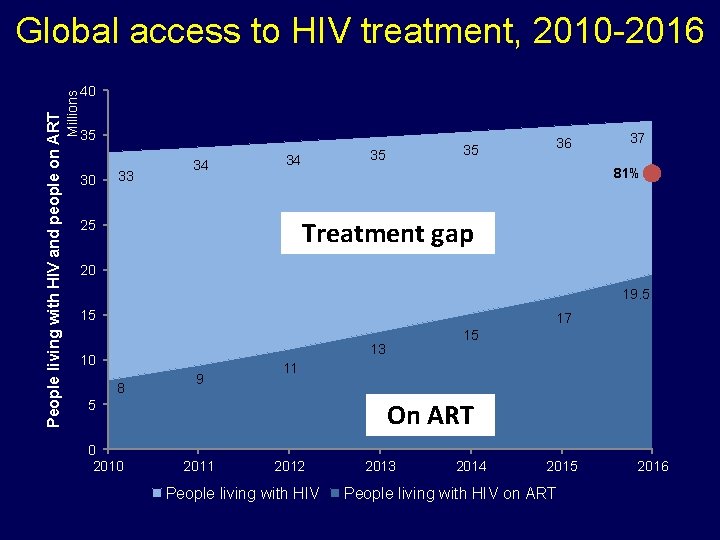 Global access to HIV treatment, 2010-2016

People living with HIV and people on ART

Millions

40
35
30
25
20
15
10
5
0

33 34 34 35 35 36 37

81%

Treatment gap

8 9 11 13 15 17 19.5

On ART

2010 2011 2012 2013 2014 2015 2016

People living with HIV
People living with HIV on ART